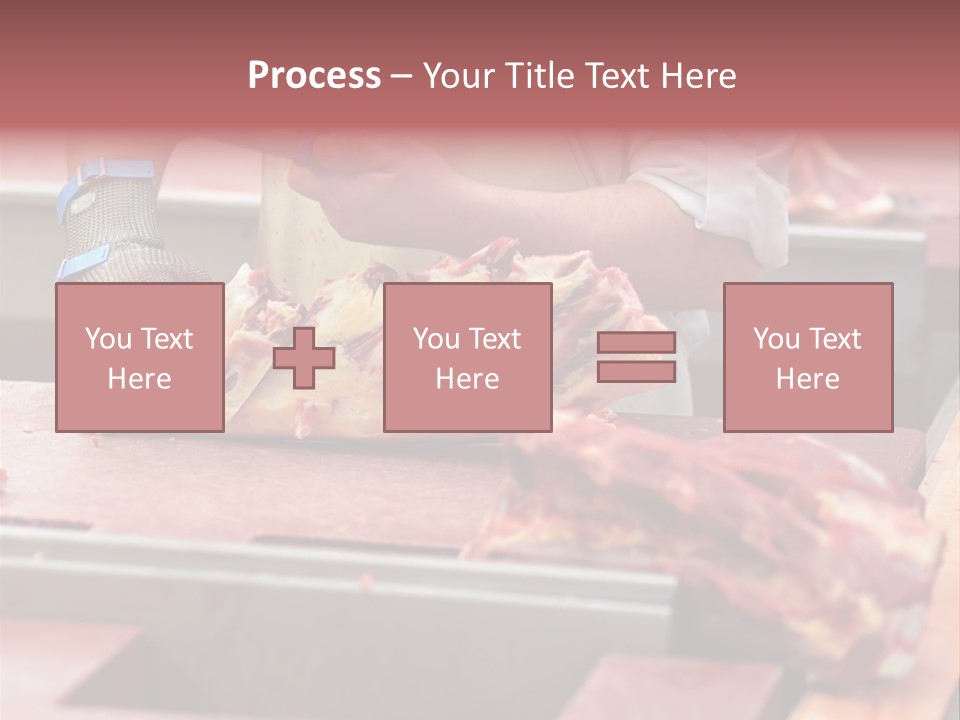 Process – Your Title Text Here

You Text Here

You Text Here

You Text Here